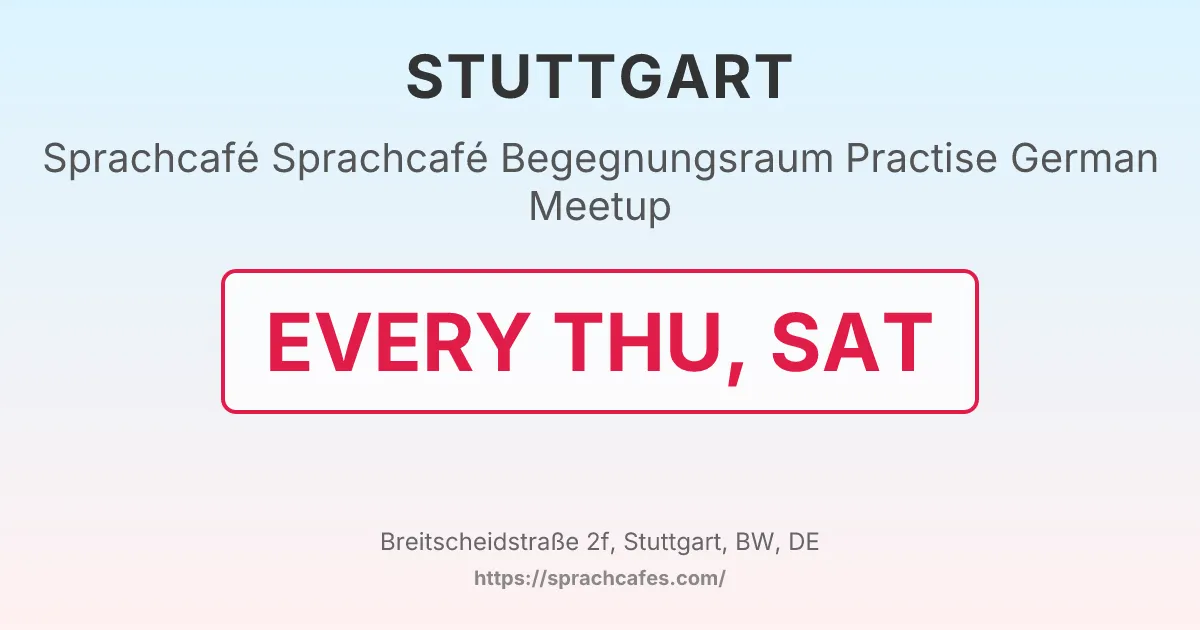 STUTTGART

Sprachcafé Sprachcafé Begegnungsraum Practise German Meetup

EVERY THU, SAT

Breitscheidstraße 2f, Stuttgart, BW, DE

https://sprachcafes.com/